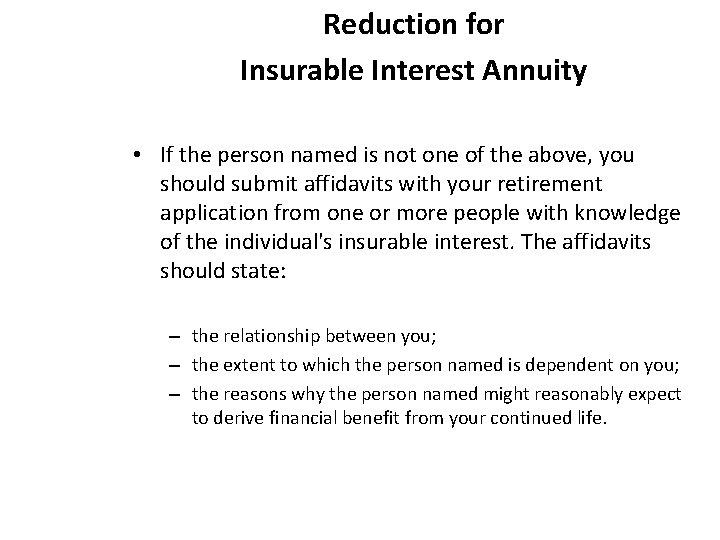 Reduction for
Insurable Interest Annuity

• If the person named is not one of the above, you should submit affidavits with your retirement application from one or more people with knowledge of the individual's insurable interest. The affidavits should state:

– the relationship between you;
– the extent to which the person named is dependent on you;
– the reasons why the person named might reasonably expect to derive financial benefit from your continued life.